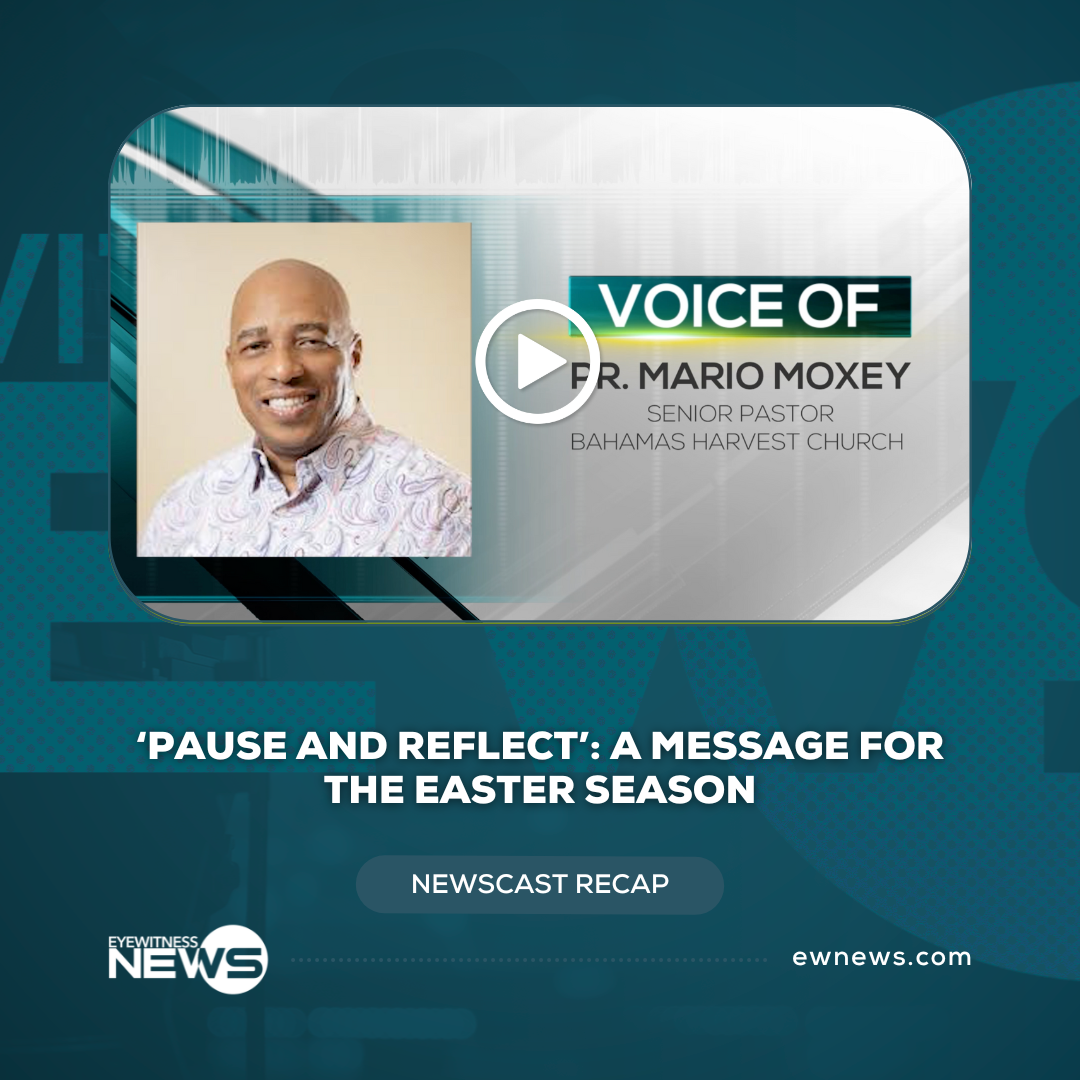 VOICE OF

PR. MARIO MOXEY
SENIOR PASTOR
BAHAMAS HARVEST CHURCH

'PAUSE AND REFLECT': A MESSAGE FOR THE EASTER SEASON

NEWSCAST RECAP

EYEWITNESS NEWS

ewnews.com